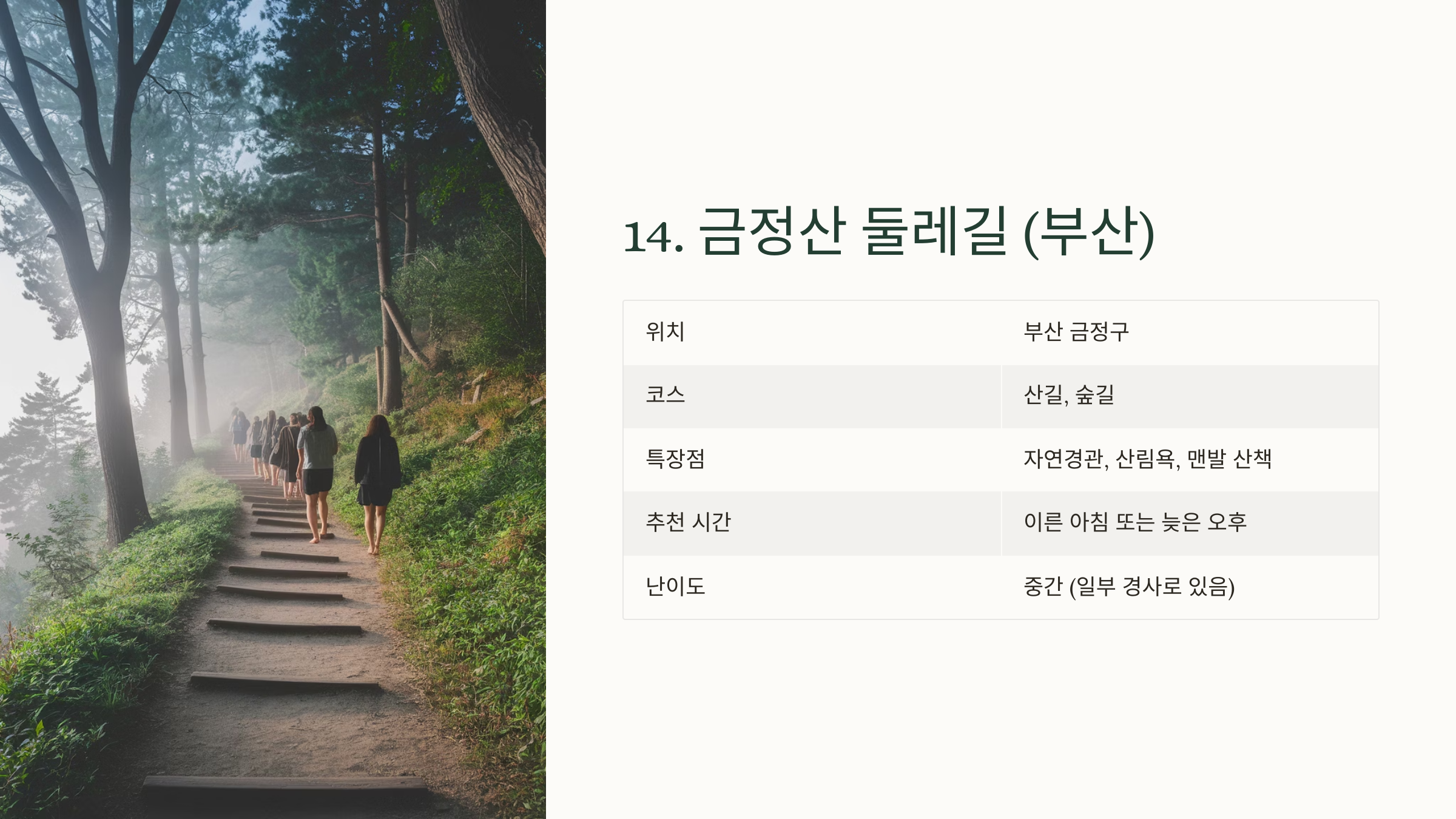 14. 금정산 둘레길 (부산)

| 위치 | 부산 금정구 |
|---|---|
| 코스 | 산길, 숲길 |
| 특장점 | 자연경관, 산림욕, 맨발 산책 |
| 추천 시간 | 이른 아침 또는 늦은 오후 |
| 난이도 | 중간 (일부 경사로 있음) |